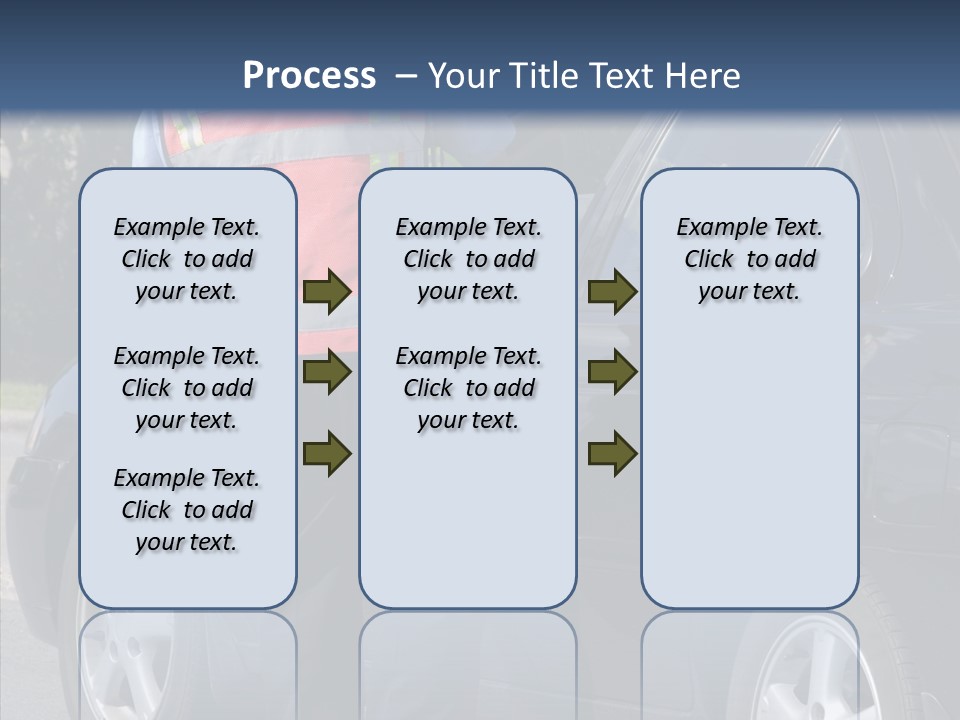 Process – Your Title Text Here

Example Text. Click to add your text.

Example Text. Click to add your text.

Example Text. Click to add your text.

Example Text. Click to add your text.

Example Text. Click to add your text.

Example Text. Click to add your text.